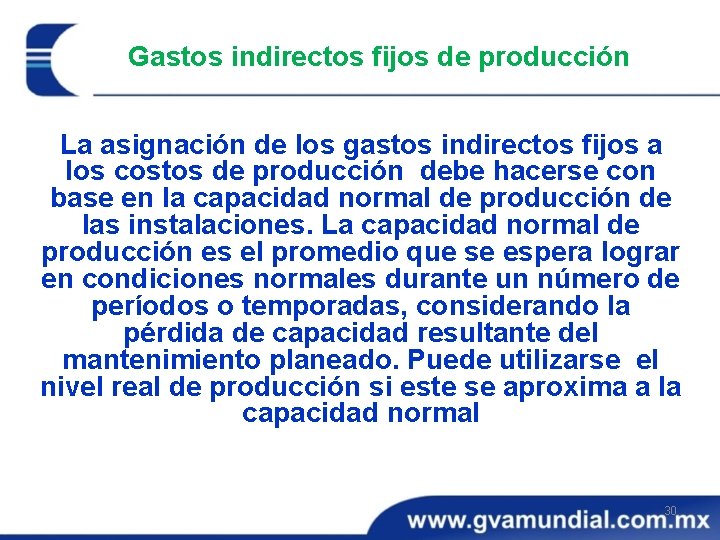 Gastos indirectos fijos de producción

La asignación de los gastos indirectos fijos a los costos de producción debe hacerse con base en la capacidad normal de producción de las instalaciones. La capacidad normal de producción es el promedio que se espera lograr en condiciones normales durante un número de períodos o temporadas, considerando la pérdida de capacidad resultante del mantenimiento planeado. Puede utilizarse el nivel real de producción si este se aproxima a la capacidad normal

30

www.gvamundial.com.mx